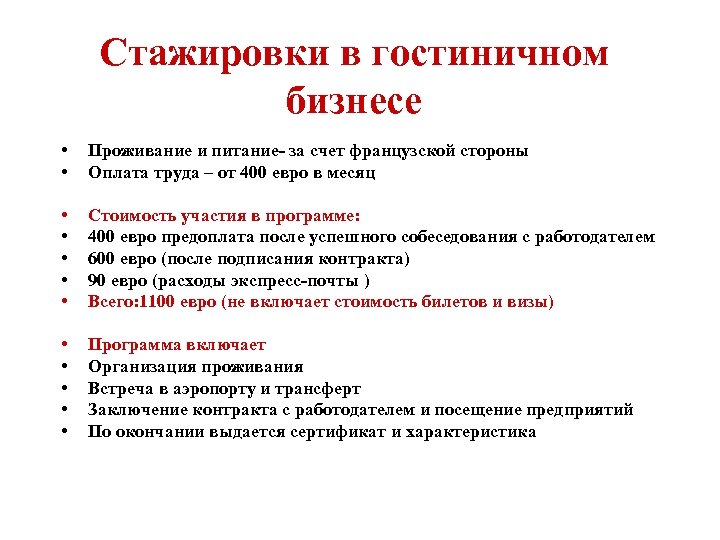 Стажировки в гостиничном бизнесе

• Проживание и питание- за счет французской стороны
• Оплата труда – от 400 евро в месяц

• Стоимость участия в программе:
• 400 евро предоплата после успешного собеседования с работодателем
• 600 евро (после подписания контракта)
• 90 евро (расходы экспресс-почты )
• Всего:1100 евро (не включает стоимость билетов и визы)

• Программа включает
• Организация проживания
• Встреча в аэропорту и трансферт
• Заключение контракта с работодателем и посещение предприятий
• По окончании выдается сертификат и характеристика